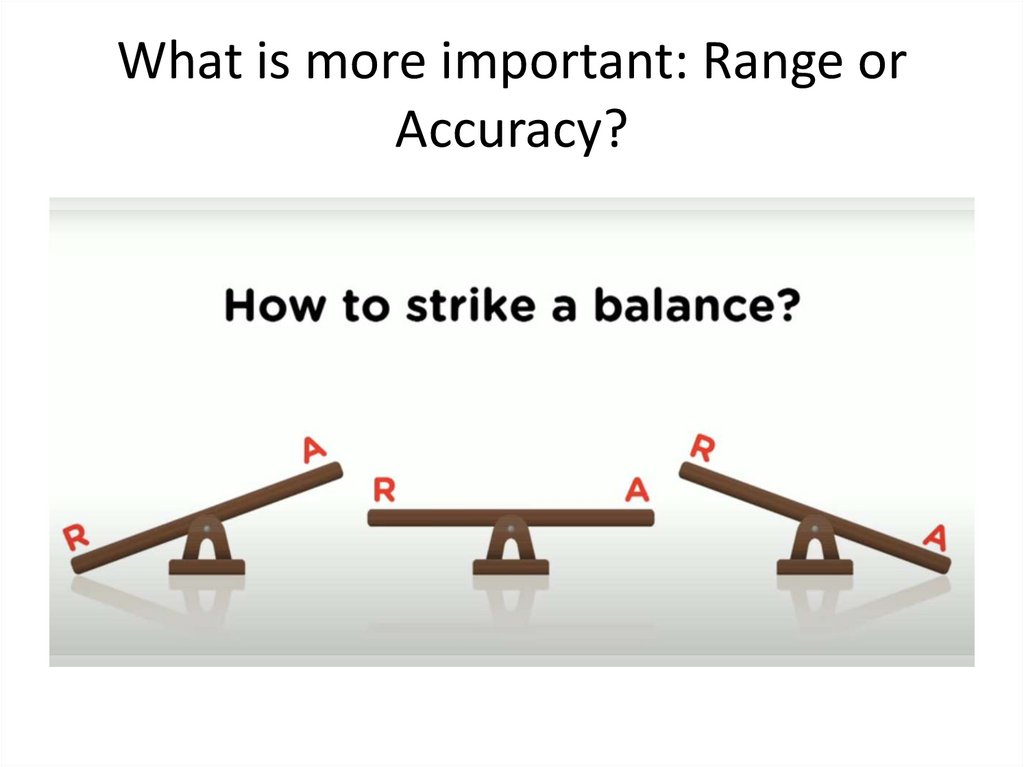 What is more important: Range or Accuracy?

How to strike a balance?

R
A

R
A

R
A